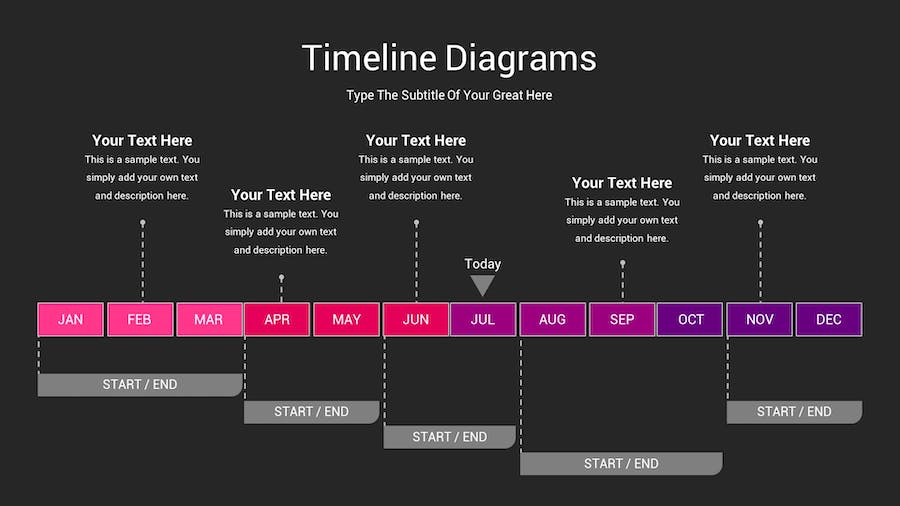 Timeline Diagrams

Type The Subtitle Of Your Great Here

Your Text Here
This is a sample text. You simply add your own text and description here.

Your Text Here
This is a sample text. You simply add your own text and description here.

Your Text Here
This is a sample text. You simply add your own text and description here.

Your Text Here
This is a sample text. You simply add your own text and description here.

Your Text Here
This is a sample text. You simply add your own text and description here.

Today

JAN FEB MAR APR MAY JUN JUL AUG SEP OCT NOV DEC

START / END

START / END

START / END

START / END

START / END